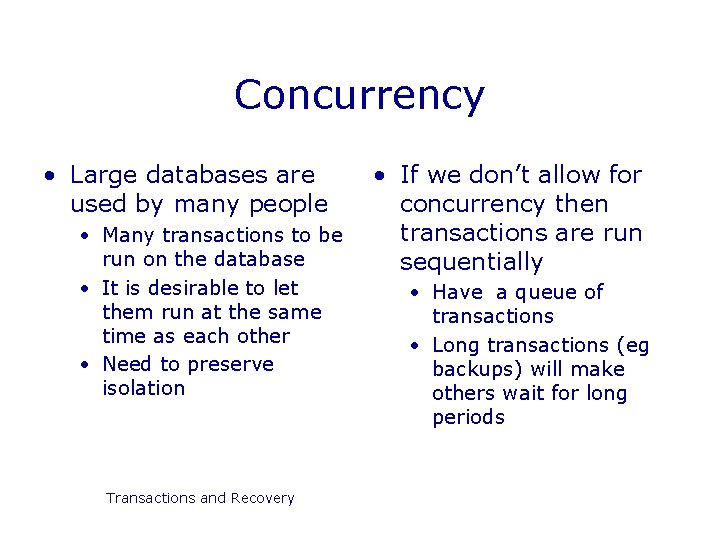 Concurrency

• Large databases are used by many people
  • Many transactions to be run on the database
  • It is desirable to let them run at the same time as each other
  • Need to preserve isolation

• If we don't allow for concurrency then transactions are run sequentially
  • Have a queue of transactions
  • Long transactions (eg backups) will make others wait for long periods

Transactions and Recovery